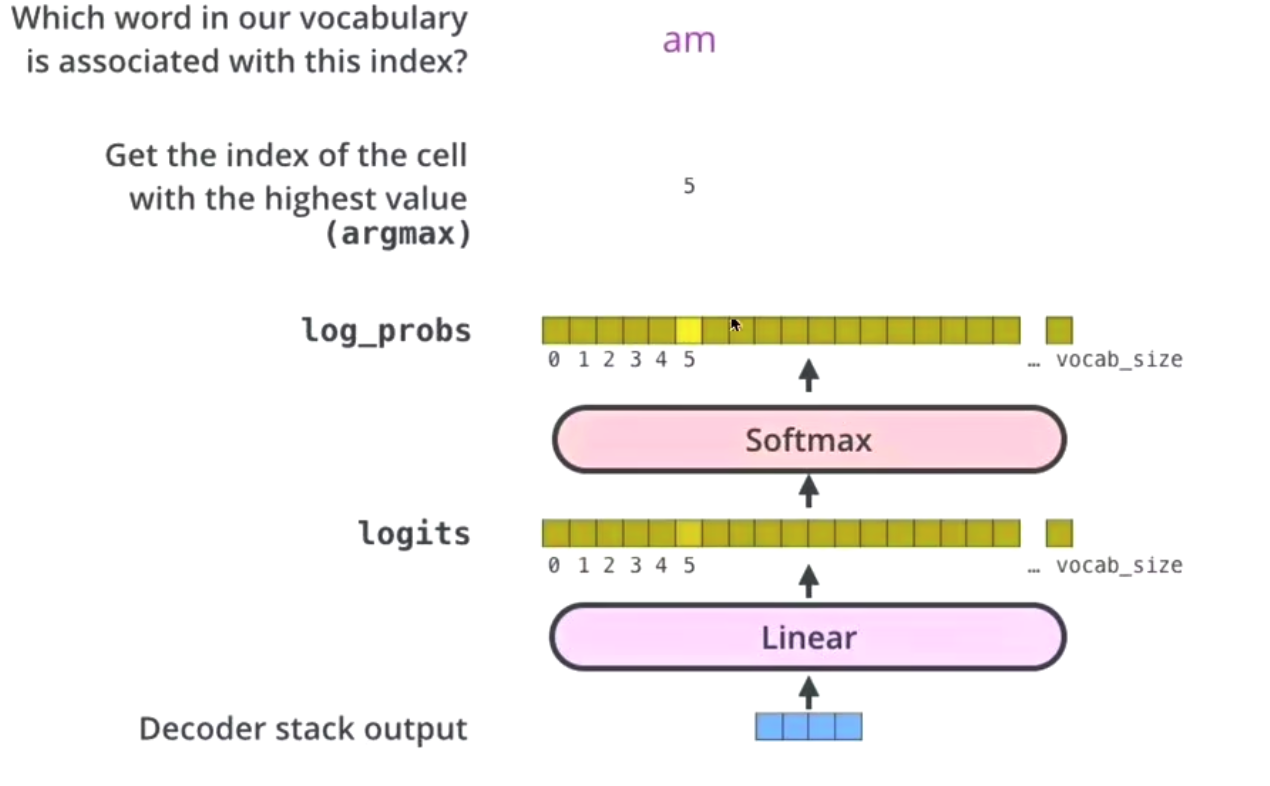 Which word in our vocabulary is associated with this index?

am

Get the index of the cell with the highest value (argmax)

5

log_probs

0 1 2 3 4 5 … vocab_size

Softmax

logits

0 1 2 3 4 5 … vocab_size

Linear

Decoder stack output